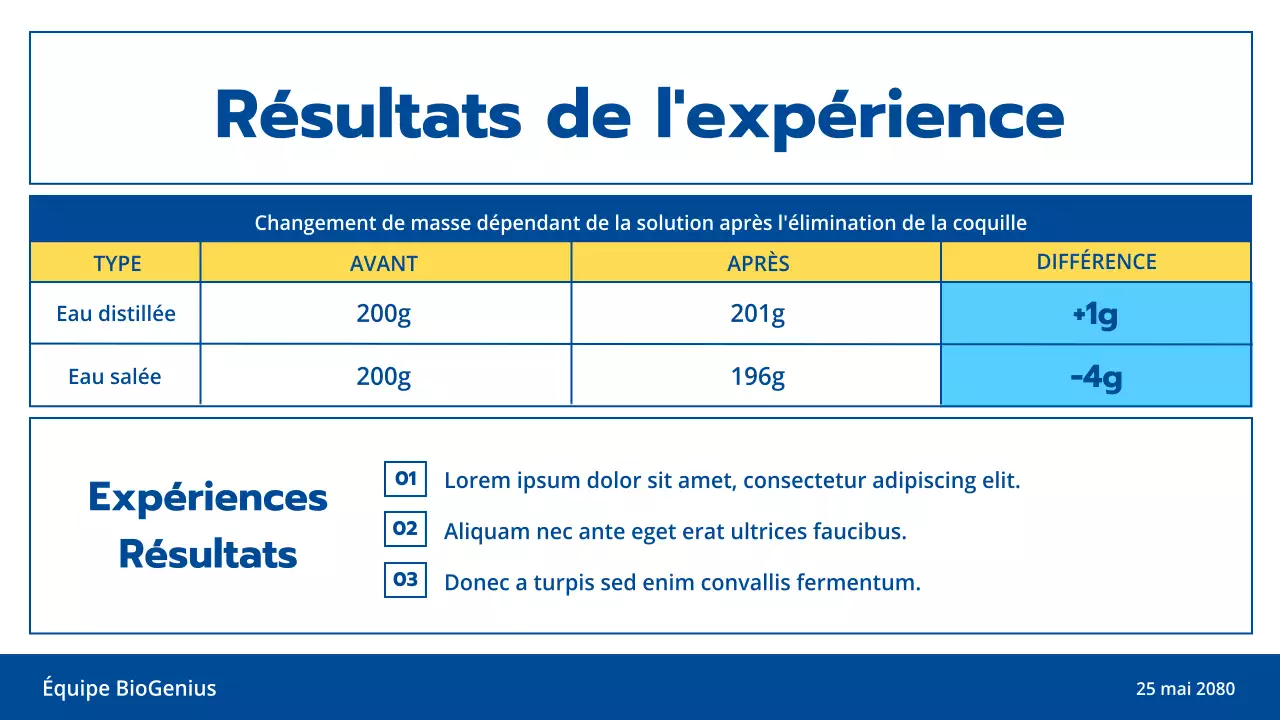 Résultats de l'expérience

Changement de masse dépendant de la solution après l'élimination de la coquille

| TYPE | AVANT | APRÈS | DIFFÉRENCE |
|---|---|---|---|
| Eau distillée | 200g | 201g | +1g |
| Eau salée | 200g | 196g | -4g |

Expériences Résultats

01 Lorem ipsum dolor sit amet, consectetur adipiscing elit.

02 Aliquam nec ante eget erat ultrices faucibus.

03 Donec a turpis sed enim convallis fermentum.

Équipe BioGenius

25 mai 2080